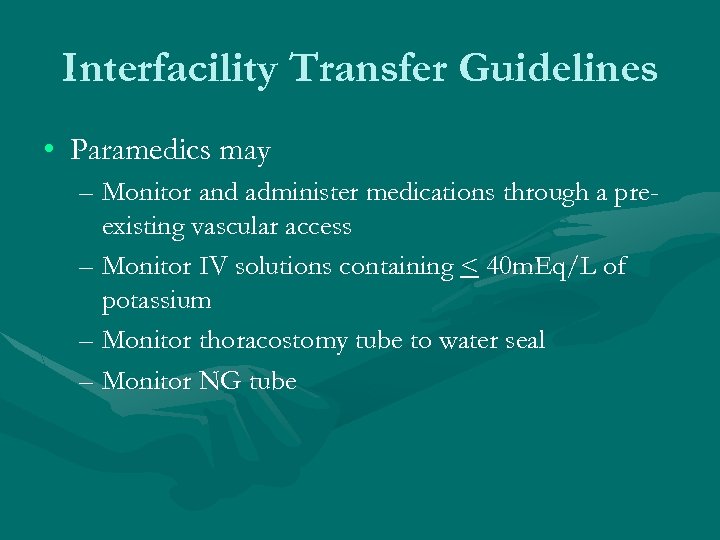 Interfacility Transfer Guidelines

• Paramedics may
– Monitor and administer medications through a pre-existing vascular access
– Monitor IV solutions containing $\leq$ 40mEq/L of potassium
– Monitor thoracostomy tube to water seal
– Monitor NG tube